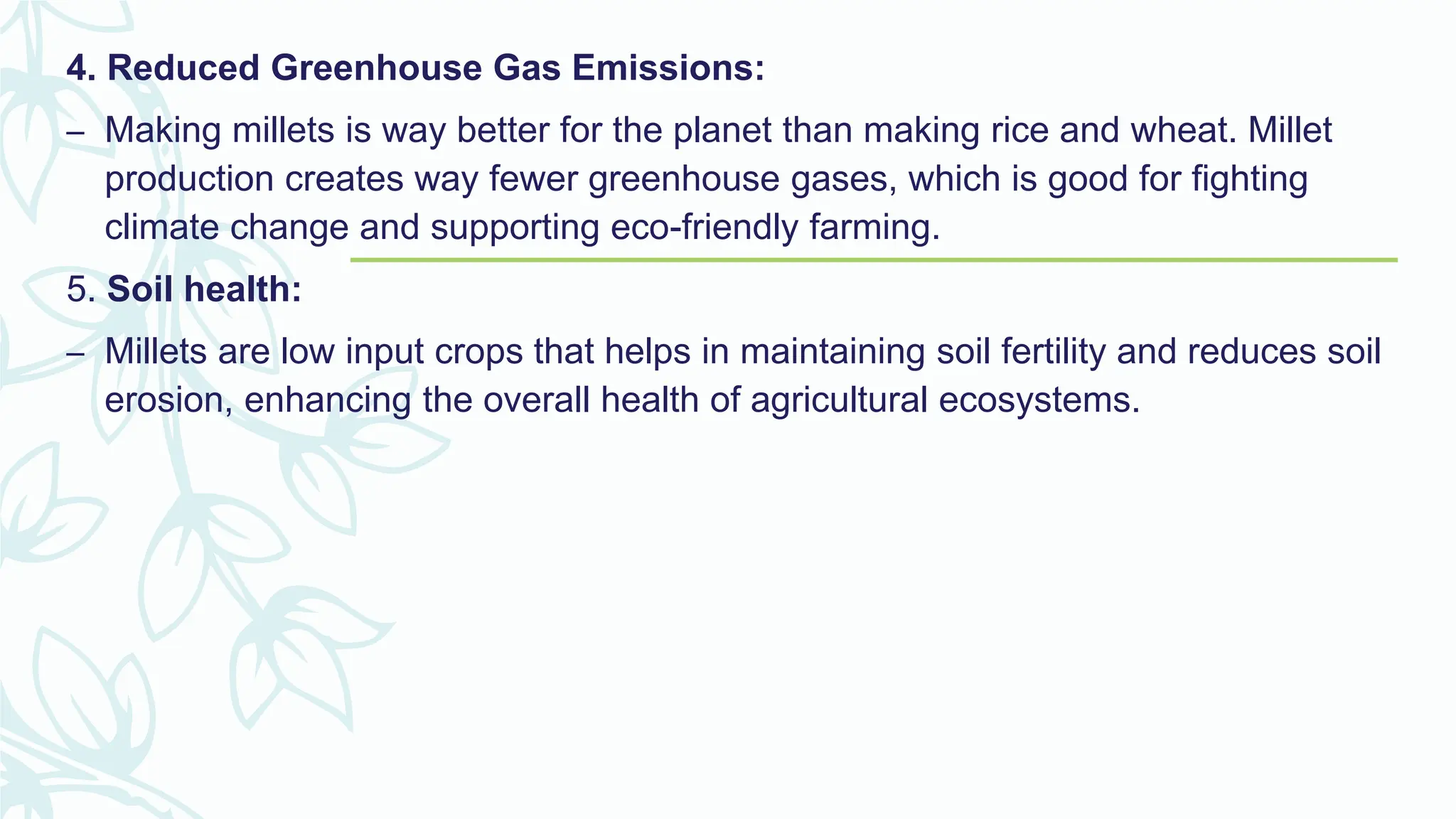 4. Reduced Greenhouse Gas Emissions:

– Making millets is way better for the planet than making rice and wheat. Millet production creates way fewer greenhouse gases, which is good for fighting climate change and supporting eco-friendly farming.

5. Soil health:

– Millets are low input crops that helps in maintaining soil fertility and reduces soil erosion, enhancing the overall health of agricultural ecosystems.